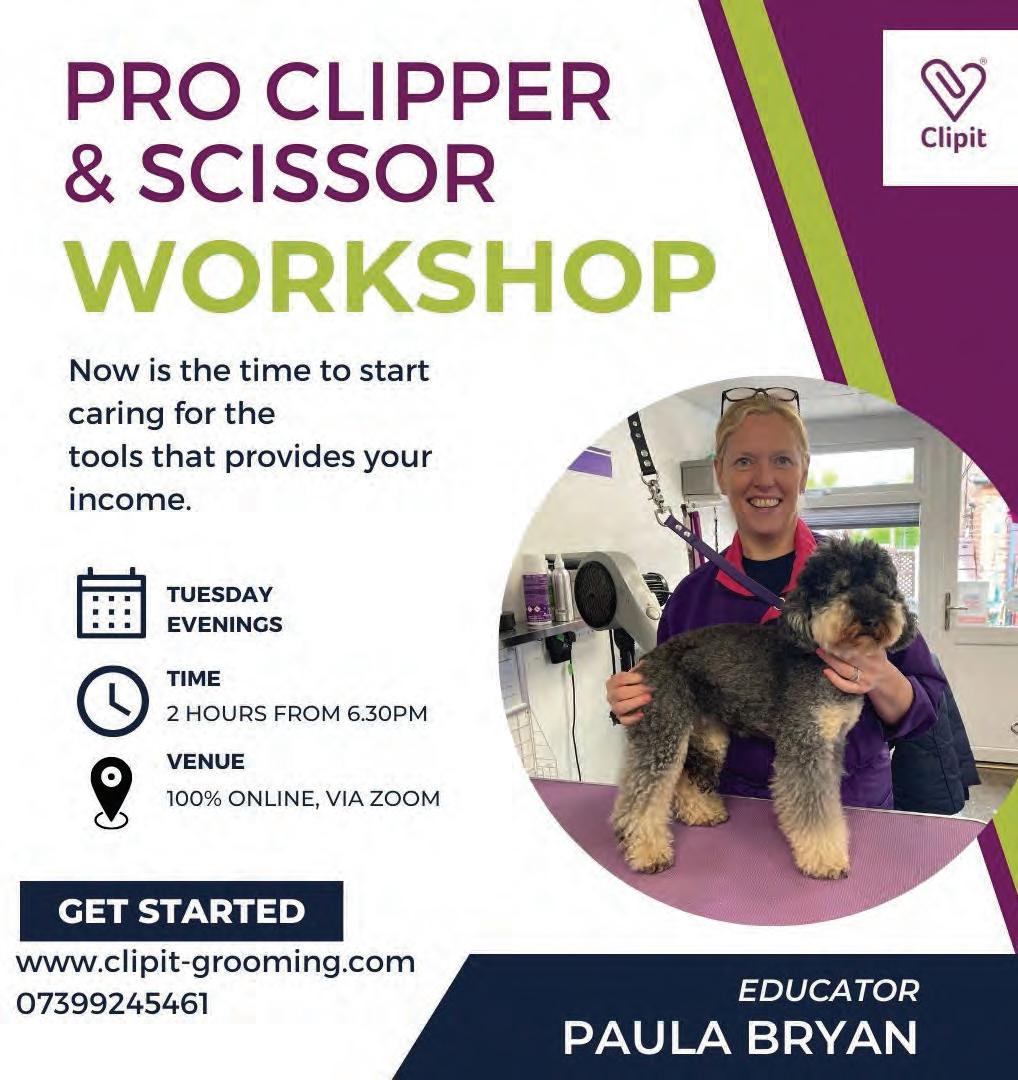 PRO CLIPPER & SCISSOR WORKSHOP

Clipit

Now is the time to start caring for the tools that provides your income.

TUESDAY EVENINGS

TIME
2 HOURS FROM 6.30PM

VENUE
100% ONLINE, VIA ZOOM

GET STARTED
www.clipit-grooming.com
07399245461

EDUCATOR
PAULA BRYAN